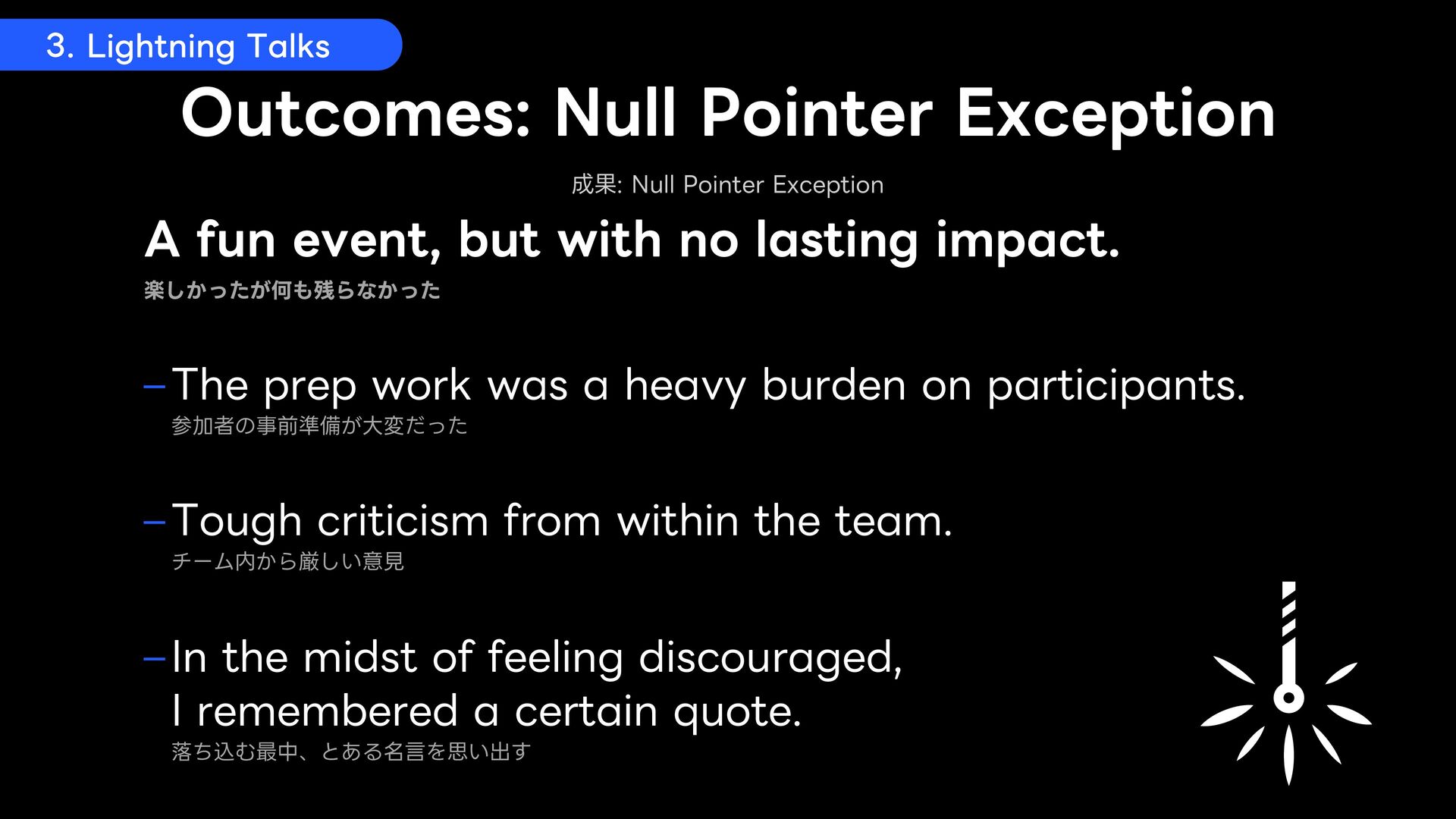 3. Lightning Talks

Outcomes: Null Pointer Exception

成果: Null Pointer Exception

A fun event, but with no lasting impact.
楽しかったが何も残らなかった

– The prep work was a heavy burden on participants.
参加者の事前準備が大変だった

– Tough criticism from within the team.
チーム内から厳しい意見

– In the midst of feeling discouraged, I remembered a certain quote.
落ち込む最中、とある名言を思い出す